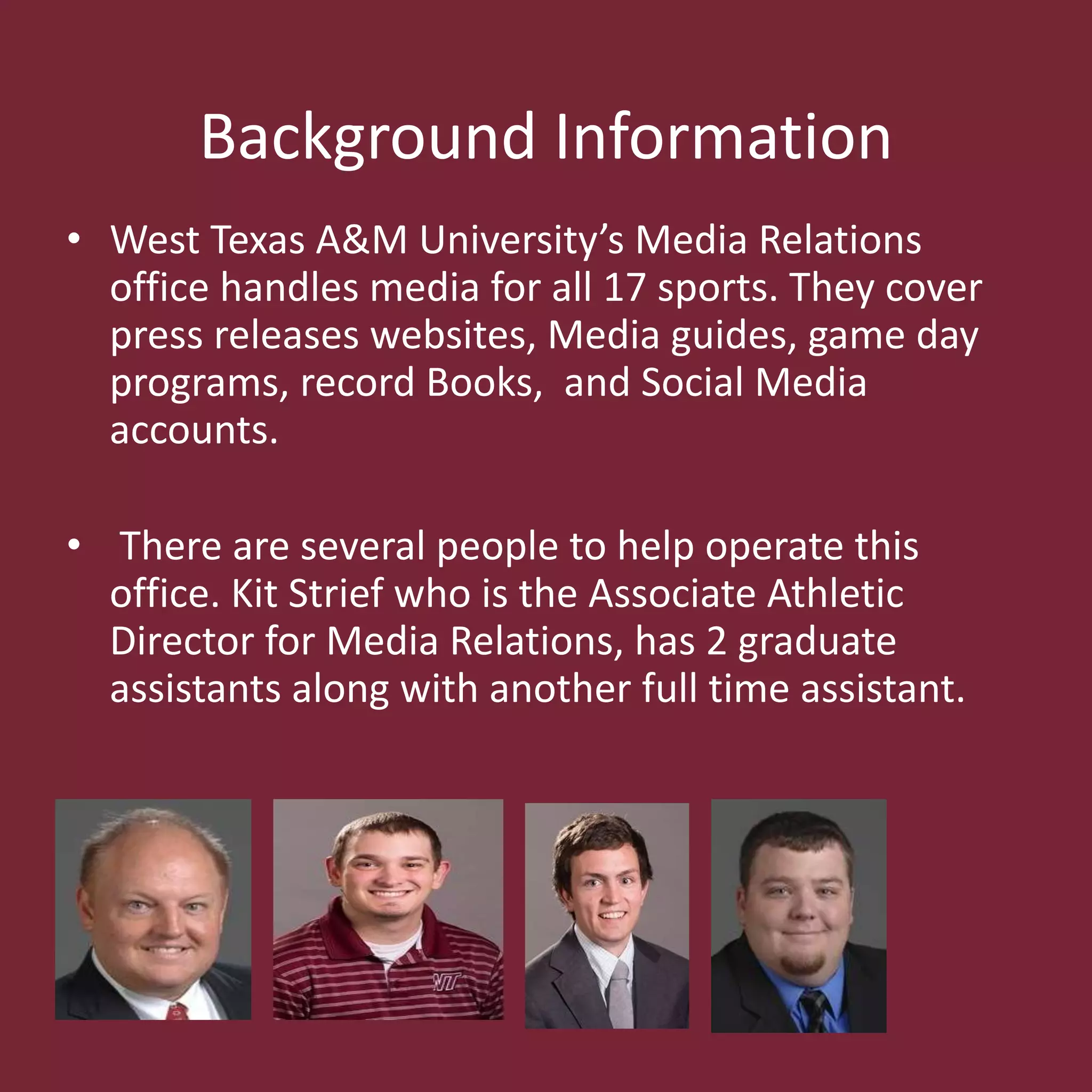 Background Information

• West Texas A&M University's Media Relations office handles media for all 17 sports. They cover press releases websites, Media guides, game day programs, record Books,  and Social Media accounts.

•  There are several people to help operate this office. Kit Strief who is the Associate Athletic Director for Media Relations, has 2 graduate assistants along with another full time assistant.

WT